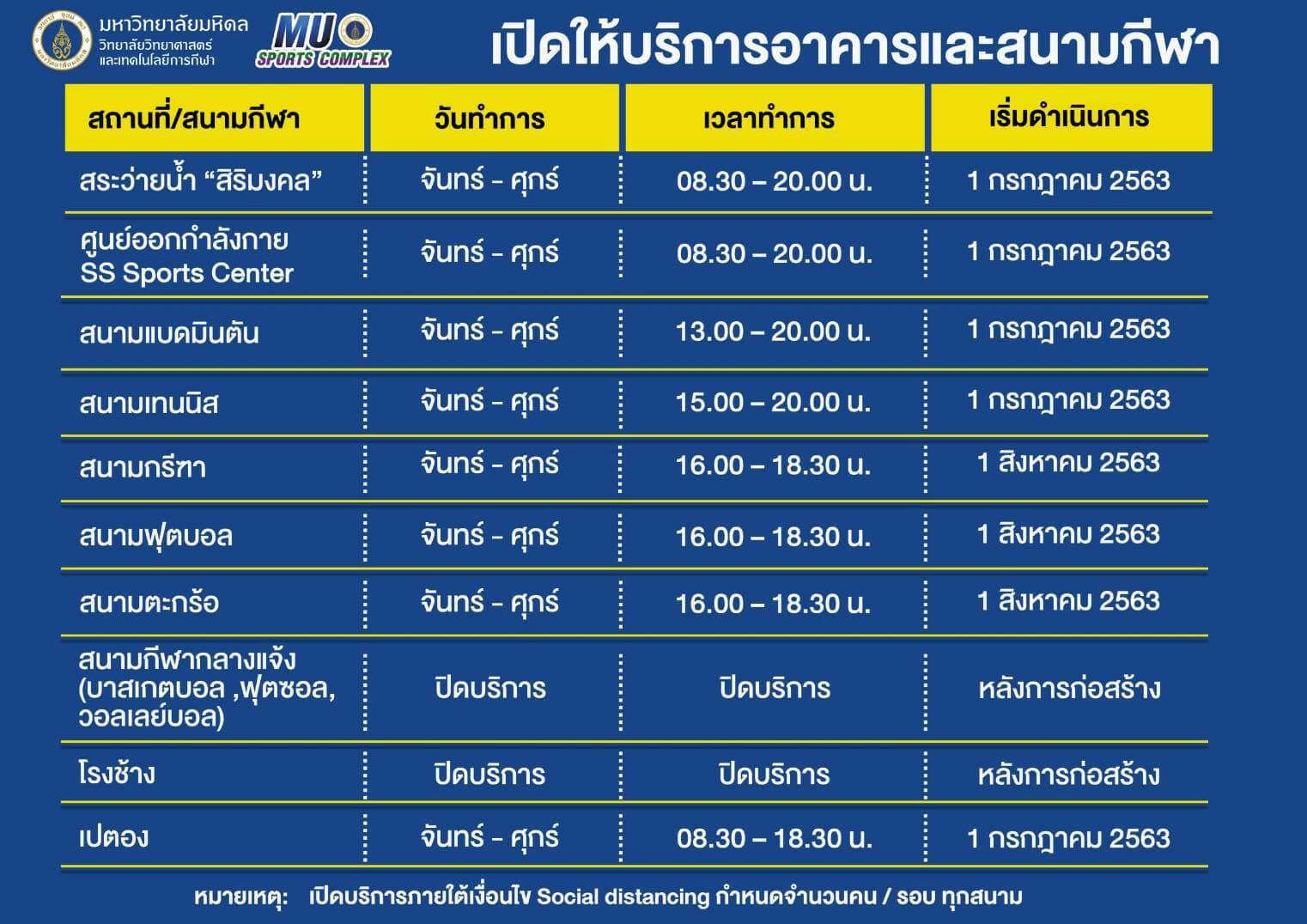 มหาวิทยาลัยมหิดล
วิทยาลัยวิทยาศาสตร์และเทคโนโลยีการกีฬา

MU SPORTS COMPLEX

เปิดให้บริการอาคารและสนามกีฬา

| สถานที่/สนามกีฬา | วันทำการ | เวลาทำการ | เริ่มดำเนินการ |
|---|---|---|---|
| สระว่ายน้ำ “สิริมงคล” | จันทร์ - ศุกร์ | 08.30 – 20.00 น. | 1 กรกฎาคม 2563 |
| ศูนย์ออกกำลังกาย SS Sports Center | จันทร์ - ศุกร์ | 08.30 – 20.00 น. | 1 กรกฎาคม 2563 |
| สนามแบดมินตัน | จันทร์ - ศุกร์ | 13.00 – 20.00 น. | 1 กรกฎาคม 2563 |
| สนามเทนนิส | จันทร์ - ศุกร์ | 15.00 – 20.00 น. | 1 กรกฎาคม 2563 |
| สนามกรีฑา | จันทร์ - ศุกร์ | 16.00 – 18.30 น. | 1 สิงหาคม 2563 |
| สนามฟุตบอล | จันทร์ - ศุกร์ | 16.00 – 18.30 น. | 1 สิงหาคม 2563 |
| สนามตะกร้อ | จันทร์ - ศุกร์ | 16.00 – 18.30 น. | 1 สิงหาคม 2563 |
| สนามกีฬากลางแจ้ง (บาสเกตบอล ,ฟุตซอล, วอลเลย์บอล) | ปิดบริการ | ปิดบริการ | หลังการก่อสร้าง |
| โรงช้าง | ปิดบริการ | ปิดบริการ | หลังการก่อสร้าง |
| เปตอง | จันทร์ - ศุกร์ | 08.30 – 18.30 น. | 1 กรกฎาคม 2563 |

หมายเหตุ: เปิดบริการภายใต้เงื่อนไข Social distancing กำหนดจำนวนคน / รอบ ทุกสนาม